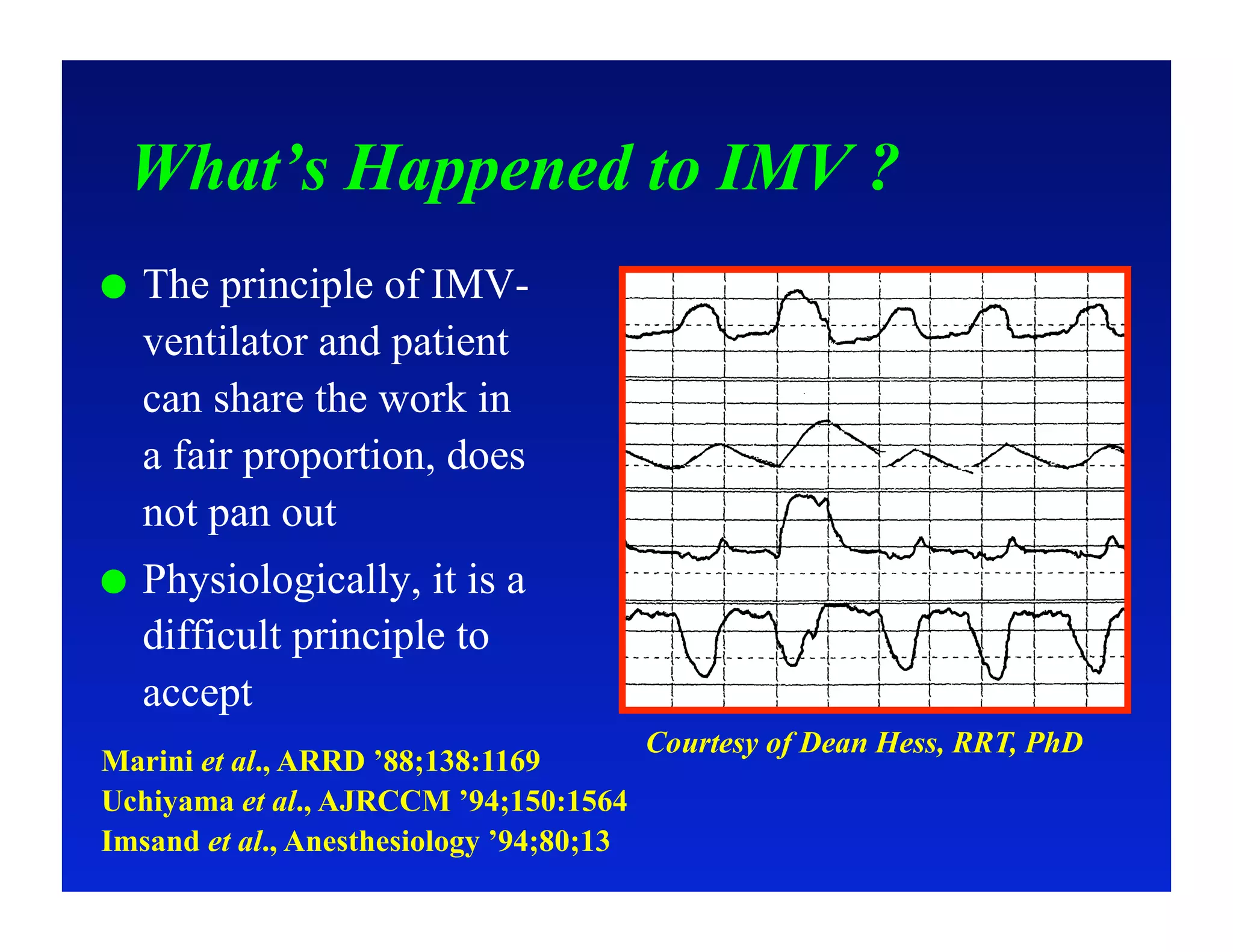 What’s Happened to IMV ?

● The principle of IMV-ventilator and patient can share the work in a fair proportion, does not pan out

● Physiologically, it is a difficult principle to accept

Courtesy of Dean Hess, RRT, PhD

Marini et al., ARRD ’88;138:1169
Uchiyama et al., AJRCCM ’94;150:1564
Imsand et al., Anesthesiology ’94;80;13